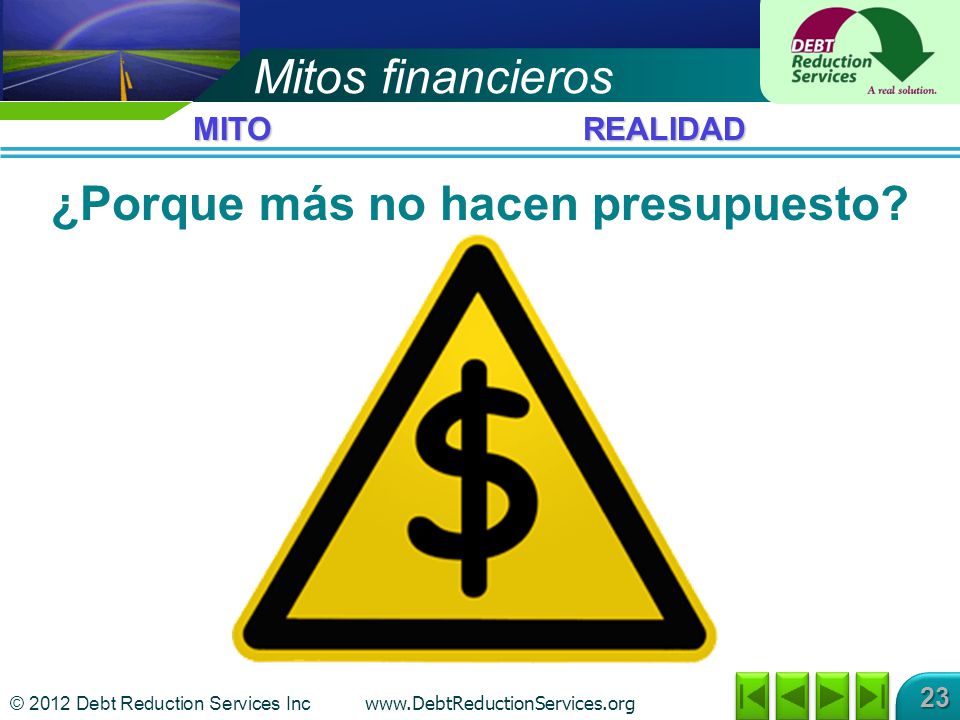 Mitos financieros

DEBT Reduction Services
A real solution.

MITO

REALIDAD

¿Porque más no hacen presupuesto?

$

© 2012 Debt Reduction Services Inc

www.DebtReductionServices.org

23